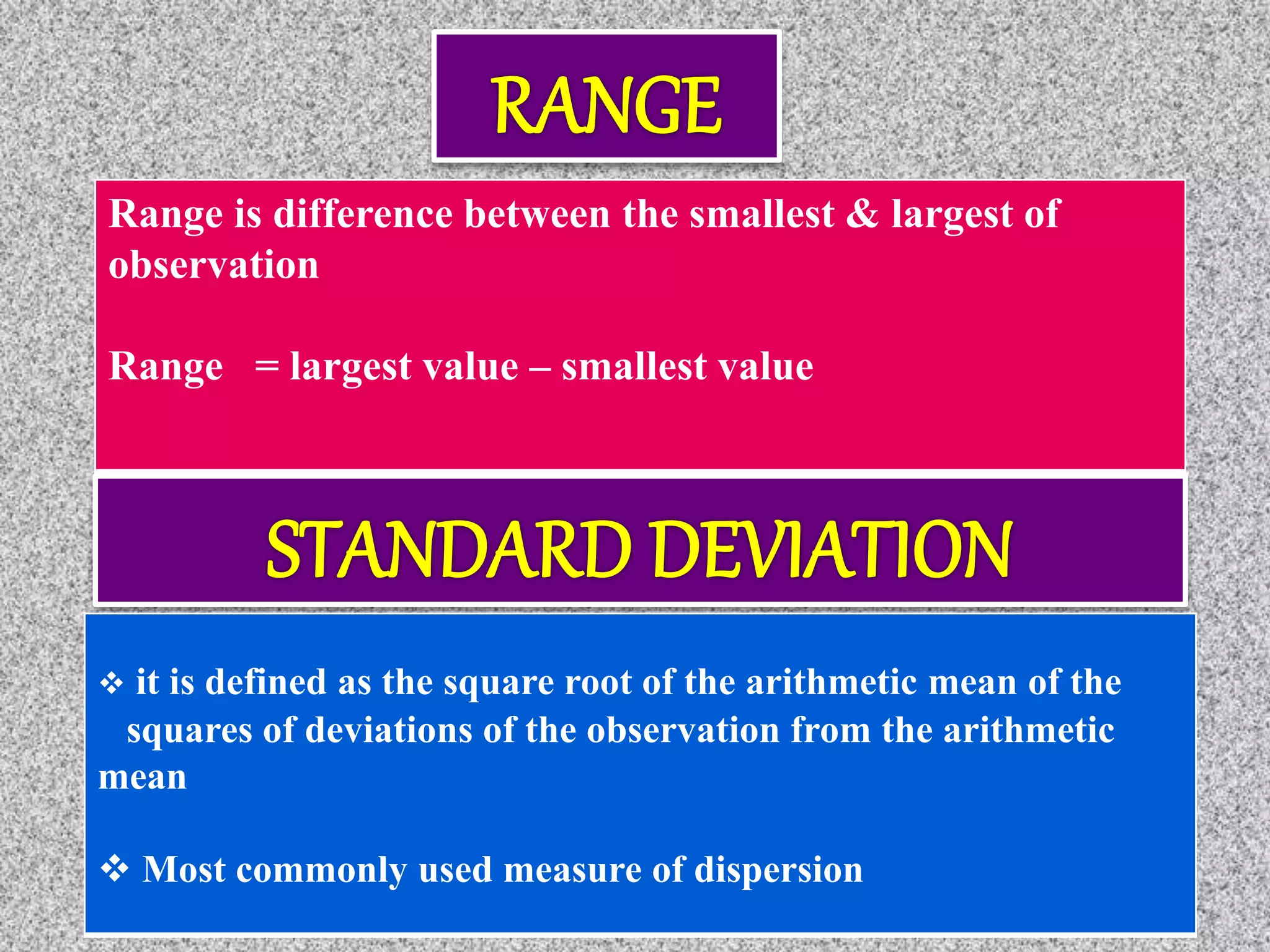 RANGE

Range is difference between the smallest & largest of observation

Range = largest value – smallest value

STANDARD DEVIATION

❖ it is defined as the square root of the arithmetic mean of the squares of deviations of the observation from the arithmetic mean

❖ Most commonly used measure of dispersion